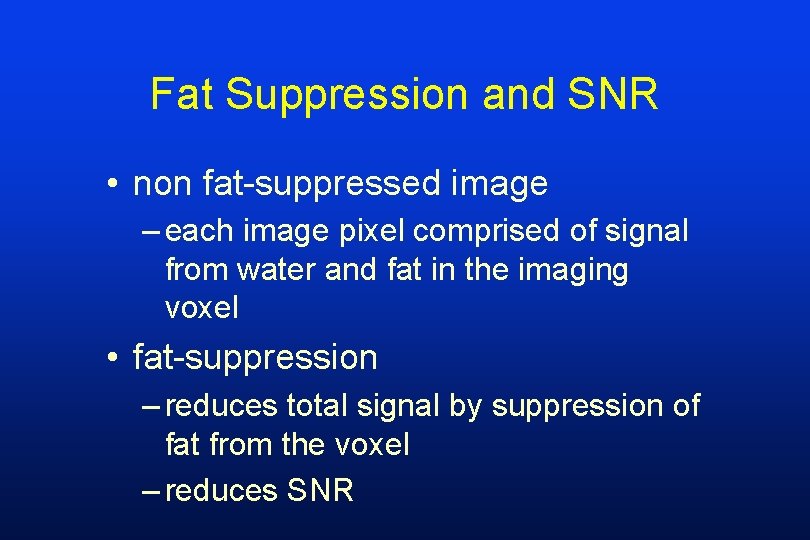 Fat Suppression and SNR

• non fat-suppressed image
– each image pixel comprised of signal from water and fat in the imaging voxel

• fat-suppression
– reduces total signal by suppression of fat from the voxel
– reduces SNR